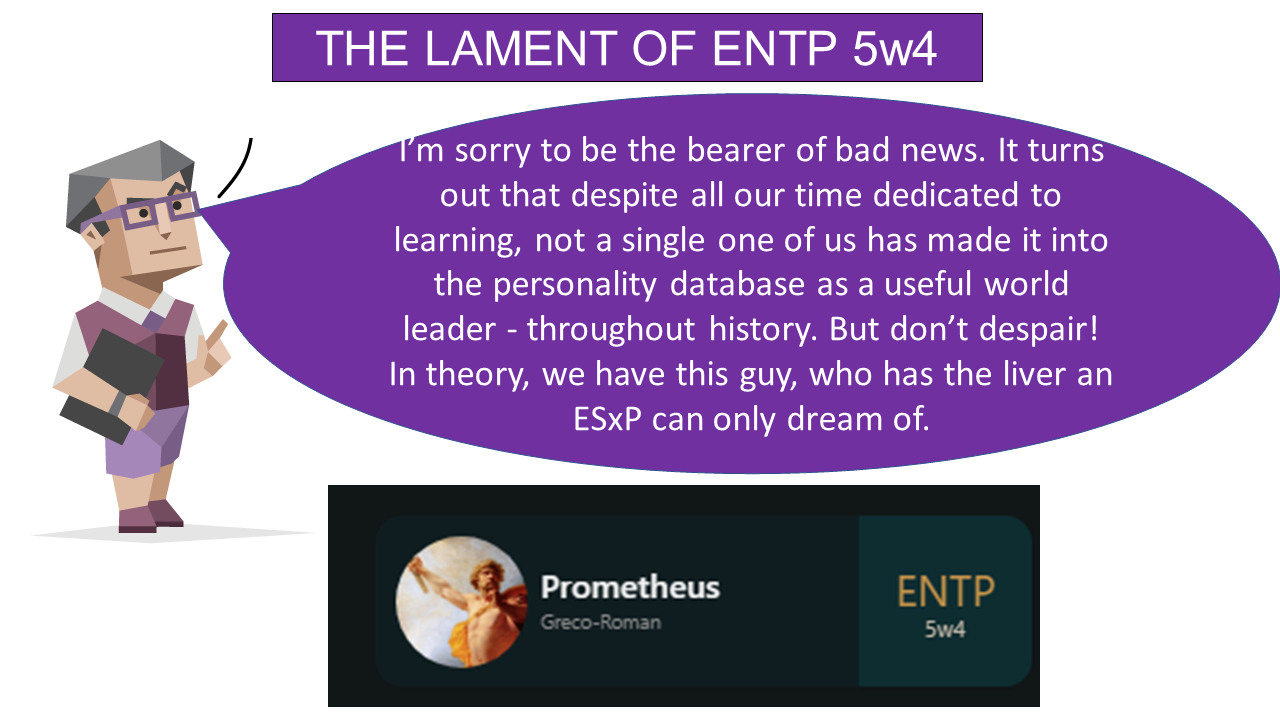 THE LAMENT OF ENTP 5w4

I'm sorry to be the bearer of bad news. It turns out that despite all our time dedicated to learning, not a single one of us has made it into the personality database as a useful world leader - throughout history. But don't despair! In theory, we have this guy, who has the liver an ESxP can only dream of.

Prometheus
Greco-Roman

ENTP
5w4